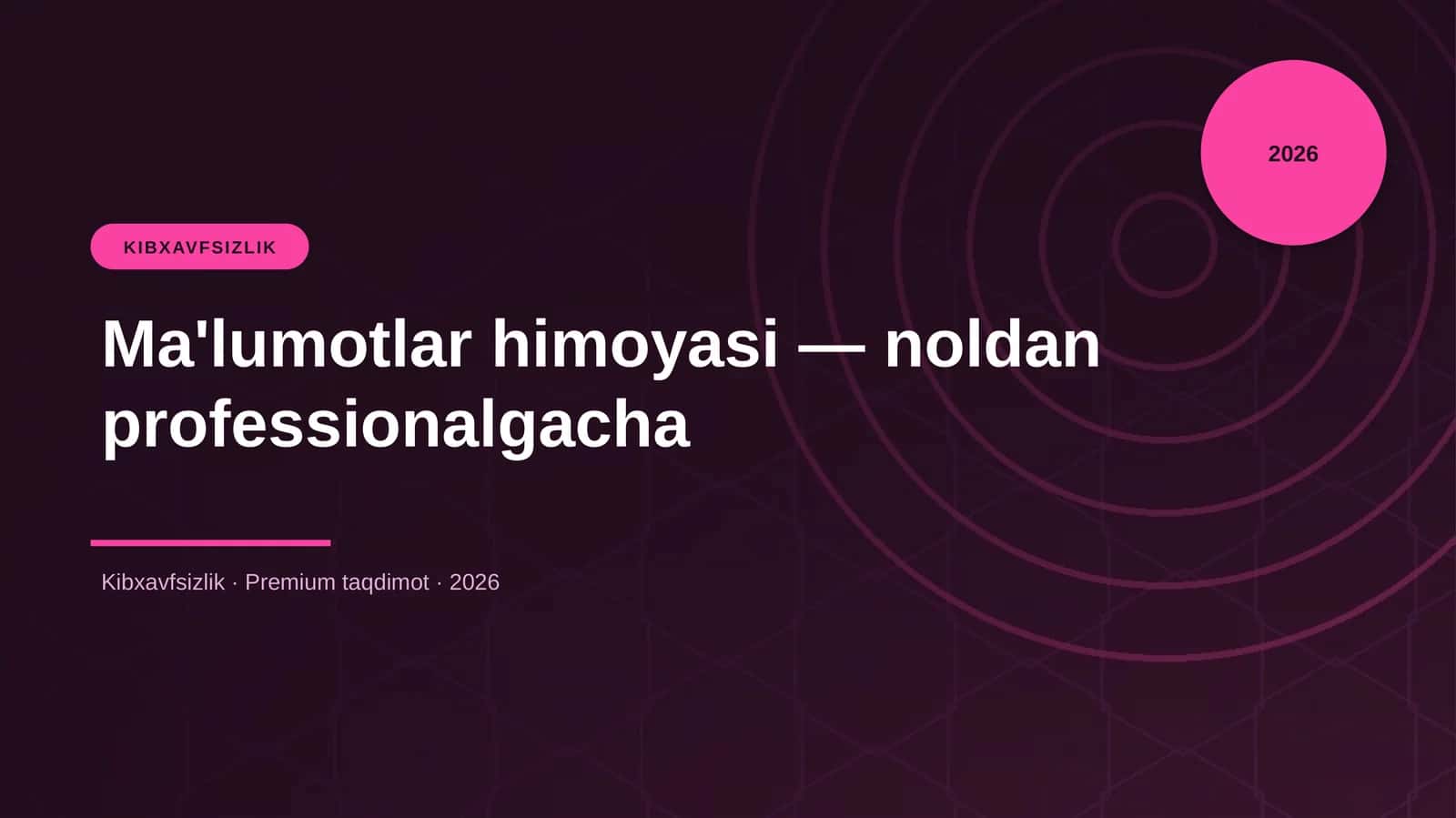 2026

KIBXAVFSIZLIK

Ma'lumotlar himoyasi — noldan professionalgacha

Kibxavfsizlik · Premium taqdimot · 2026